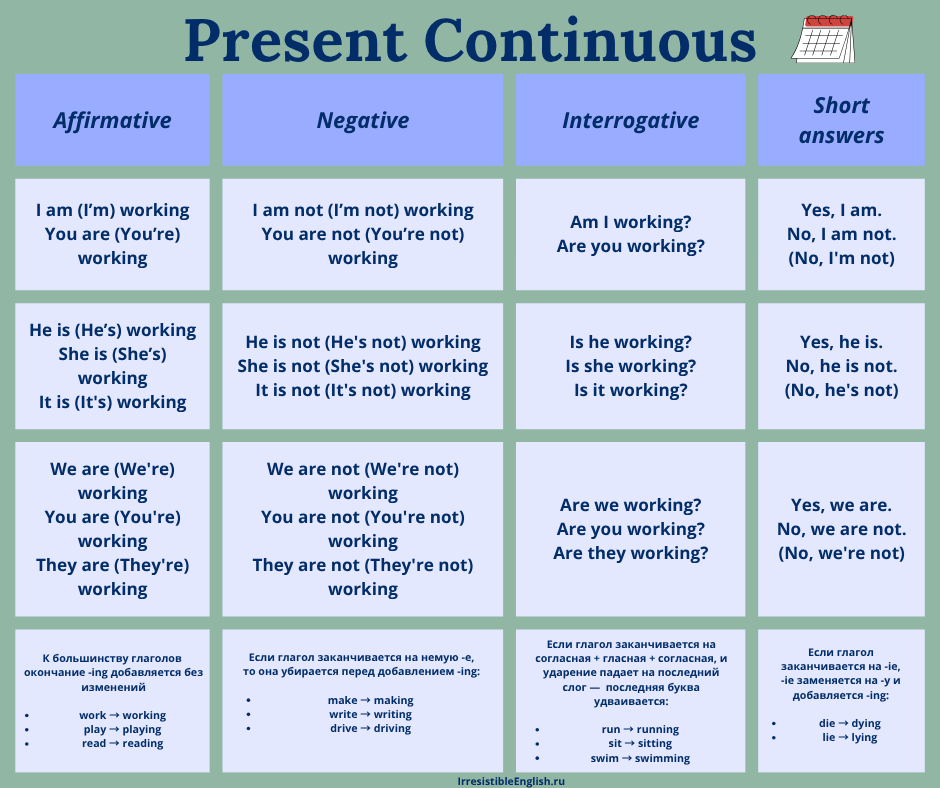 Present Continuous

| Affirmative | Negative | Interrogative | Short answers |
|---|---|---|---|
| I am (I'm) working You are (You're) working | I am not (I'm not) working You are not (You're not) working | Am I working? Are you working? | Yes, I am. No, I am not. (No, I'm not) |
| He is (He's) working She is (She's) working It is (It's) working | He is not (He's not) working She is not (She's not) working It is not (It's not) working | Is he working? Is she working? Is it working? | Yes, he is. No, he is not. (No, he's not) |
| We are (We're) working You are (You're) working They are (They're) working | We are not (We're not) working You are not (You're not) working They are not (They're not) working | Are we working? Are you working? Are they working? | Yes, we are. No, we are not. (No, we're not) |
| К большинству глаголов окончание -ing добавляется без изменений • work → working • play → playing • read → reading | Если глагол заканчивается на немую -e, то она убирается перед добавлением -ing: • make → making • write → writing • drive → driving | Если глагол заканчивается на согласная + гласная + согласная, и ударение падает на последний слог — последняя буква удваивается: • run → running • sit → sitting • swim → swimming | Если глагол заканчивается на -ie, -ie заменяется на -y и добавляется -ing: • die → dying • lie → lying |

IrresistibleEnglish.ru